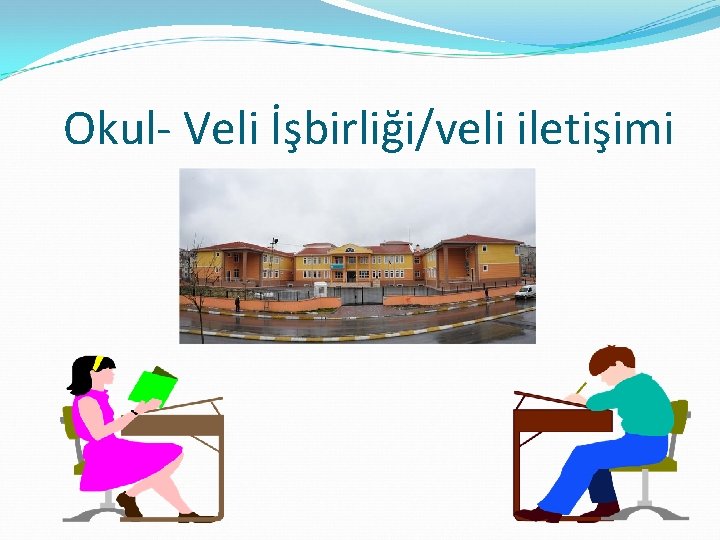 Okul- Veli İşbirliği/veli iletişimi